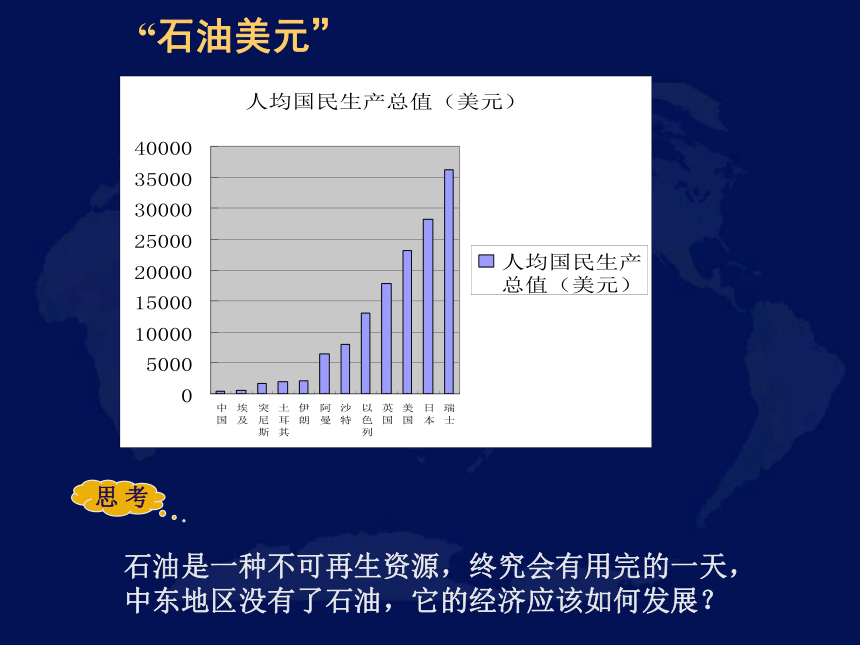 “石油美元”

人均国民生产总值（美元）

40000
35000
30000
25000
20000
15000
10000
5000
0

中国 埃及 突尼斯 土耳其 伊朗 阿曼 沙特 以色列 英国 美国 日本 瑞士

人均国民生产总值（美元）

思考

石油是一种不可再生资源，终究会有用完的一天，中东地区没有了石油，它的经济应该如何发展？